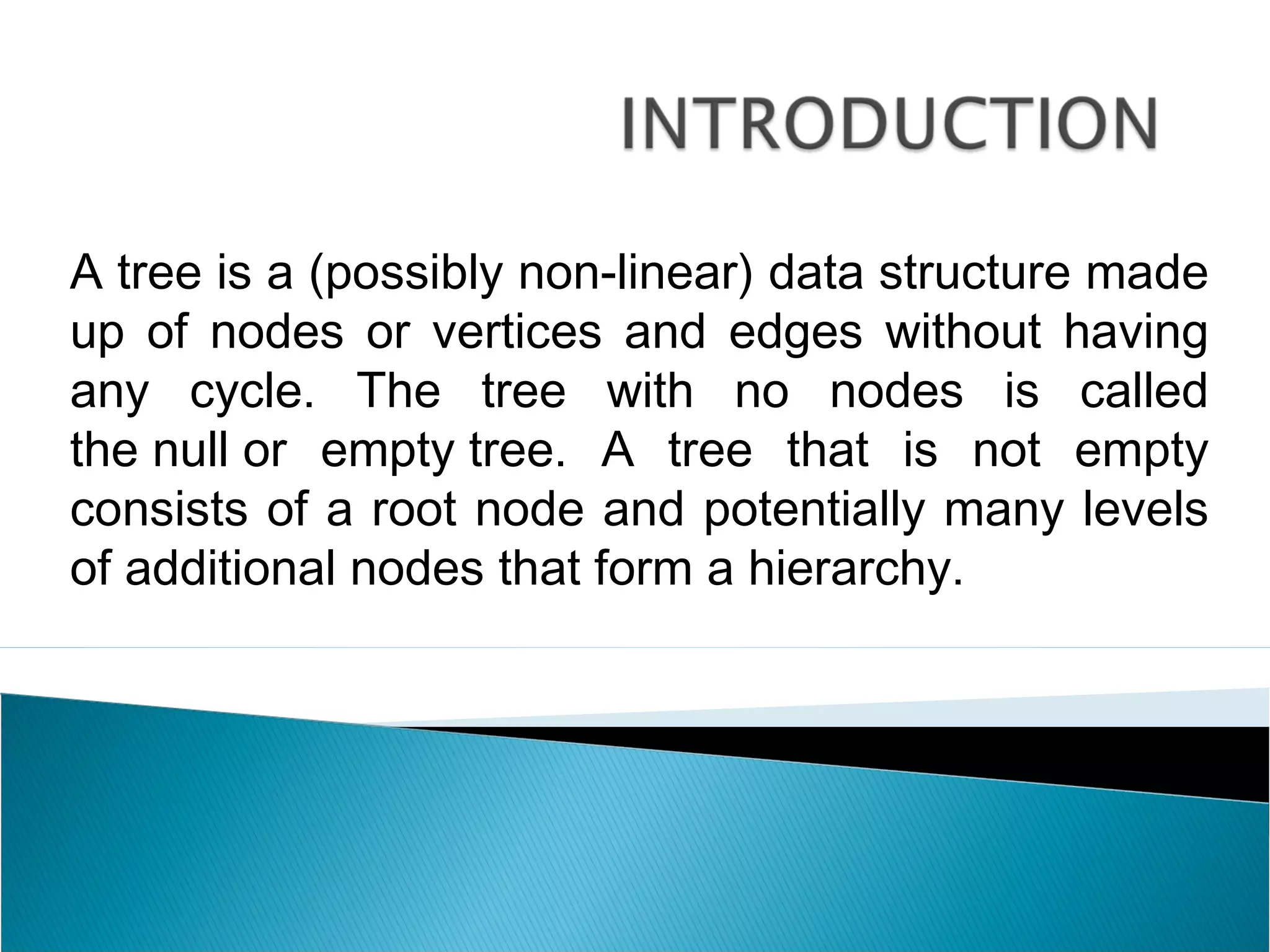 INTRODUCTION

A tree is a (possibly non-linear) data structure made up of nodes or vertices and edges without having any cycle. The tree with no nodes is called the null or empty tree. A tree that is not empty consists of a root node and potentially many levels of additional nodes that form a hierarchy.